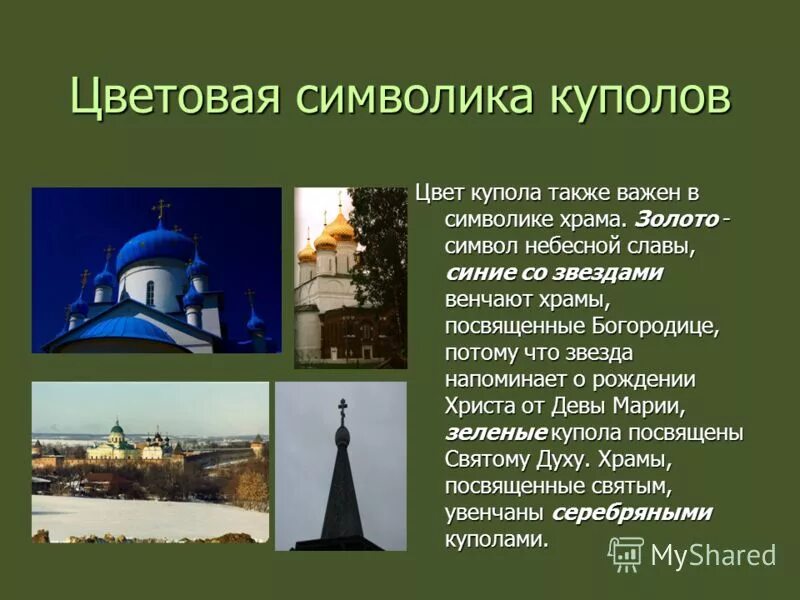 Цветовая символика куполов

Цвет купола также важен в символике храма. Золото - символ небесной славы, синие со звездами венчают храмы, посвященные Богородице, потому что звезда напоминает о рождении Христа от Девы Марии, зеленые купола посвящены Святому Духу. Храмы, посвященные святым, увенчаны серебряными куполами.

MyShared